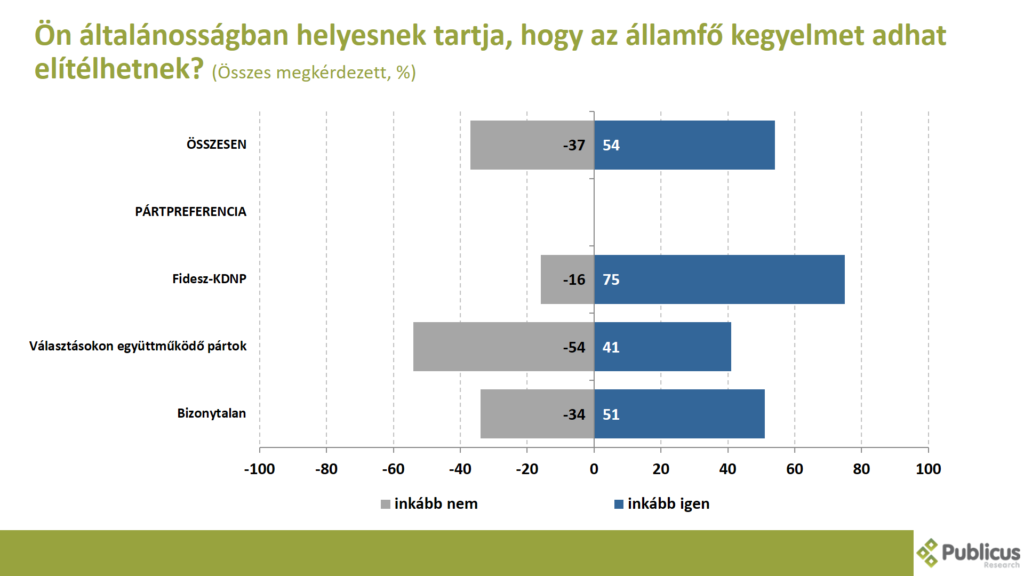 Ön általánosságban helyesnek tartja, hogy az államfő kegyelmet adhat elítélhetnek? (Összes megkérdezett, %)

ÖSSZESEN -37 54

PÁRTPREFERENCIA

Fidesz-KDNP -16 75

Választásokon együttműködő pártok -54 41

Bizonytalan -34 51

-100 -80 -60 -40 -20 0 20 40 60 80 100

inkább nem

inkább igen

Publicus Research